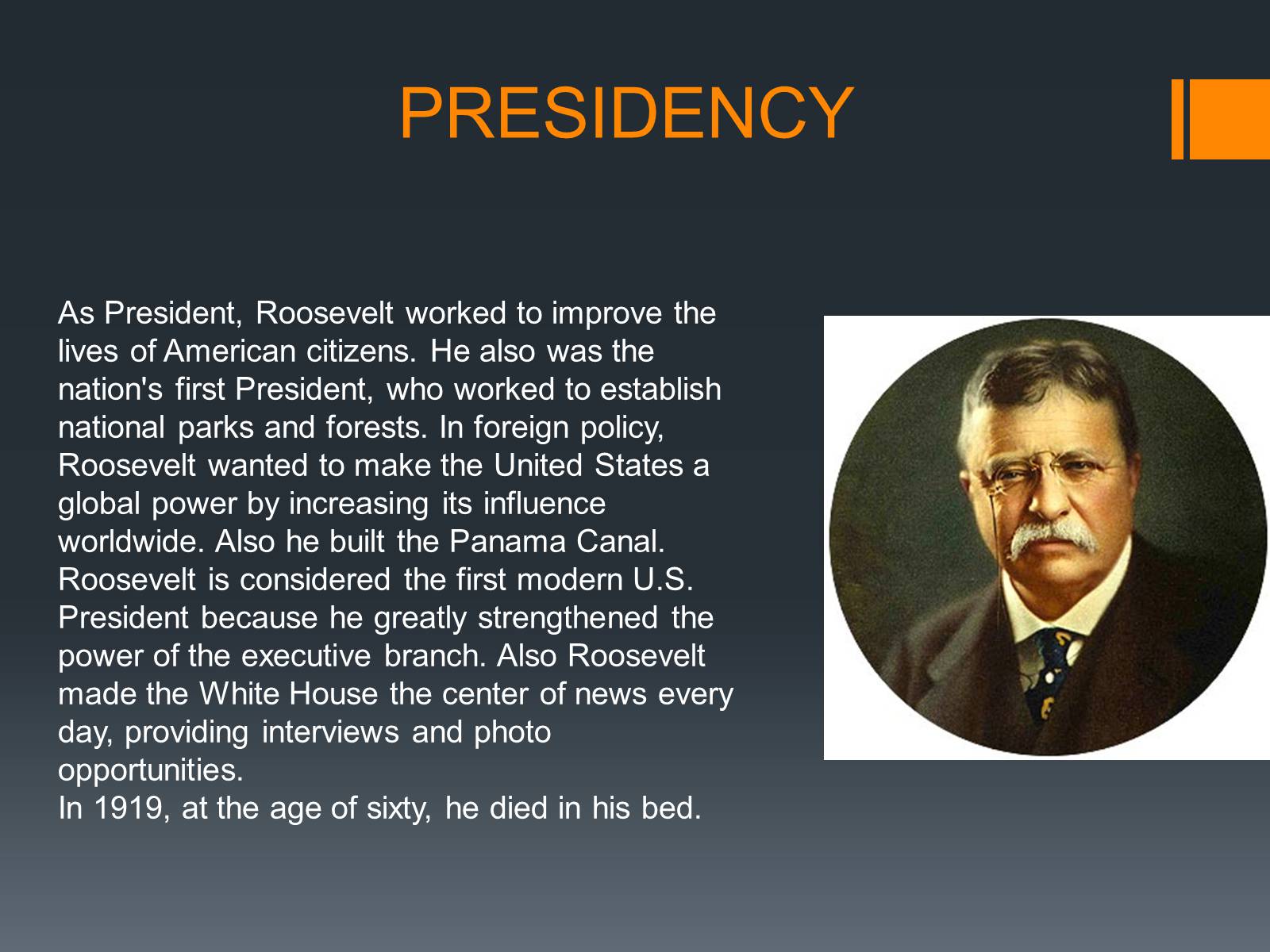 PRESIDENCY

As President, Roosevelt worked to improve the lives of American citizens. He also was the nation's first President, who worked to establish national parks and forests. In foreign policy, Roosevelt wanted to make the United States a global power by increasing its influence worldwide. Also he built the Panama Canal. Roosevelt is considered the first modern U.S. President because he greatly strengthened the power of the executive branch. Also Roosevelt made the White House the center of news every day, providing interviews and photo opportunities.
In 1919, at the age of sixty, he died in his bed.